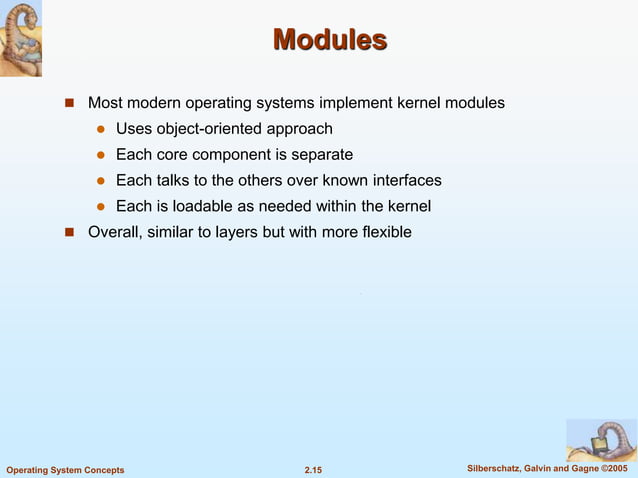 Modules

Most modern operating systems implement kernel modules

Uses object-oriented approach

Each core component is separate

Each talks to the others over known interfaces

Each is loadable as needed within the kernel

Overall, similar to layers but with more flexible

Operating System Concepts

2.15

Silberschatz, Galvin and Gagne ©2005